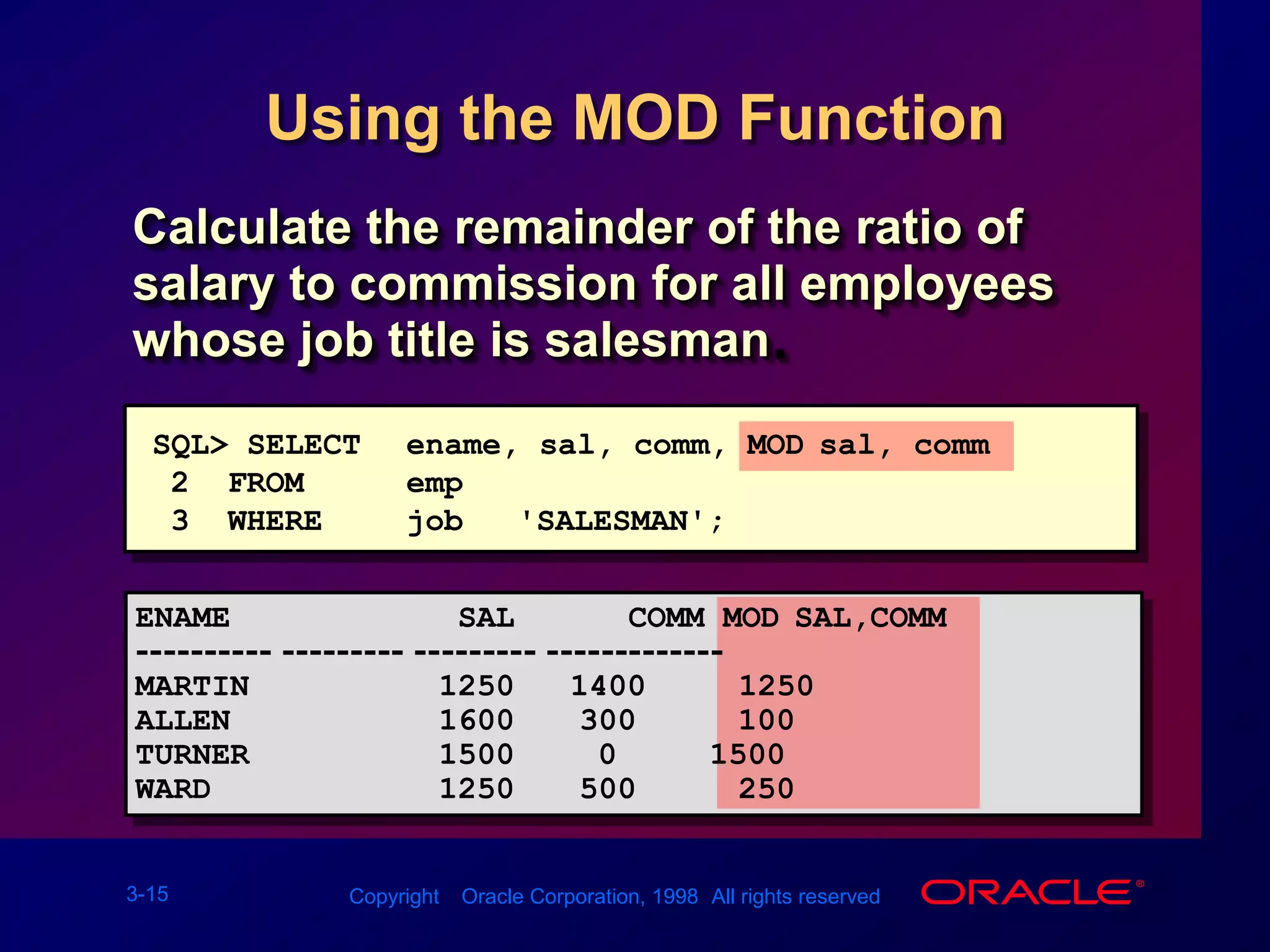 Using the MOD Function

Calculate the remainder of the ratio of salary to commission for all employees whose job title is salesman.

SQL> SELECT ename, sal, comm, MOD sal, comm
2 FROM emp
3 WHERE job 'SALESMAN';

| ENAME | SAL | COMM | MOD SAL,COMM |
|---|---|---|---|
| MARTIN | 1250 | 1400 | 1250 |
| ALLEN | 1600 | 300 | 100 |
| TURNER | 1500 | 0 | 1500 |
| WARD | 1250 | 500 | 250 |

3-15

Copyright Oracle Corporation, 1998 All rights reserved

ORACLE®